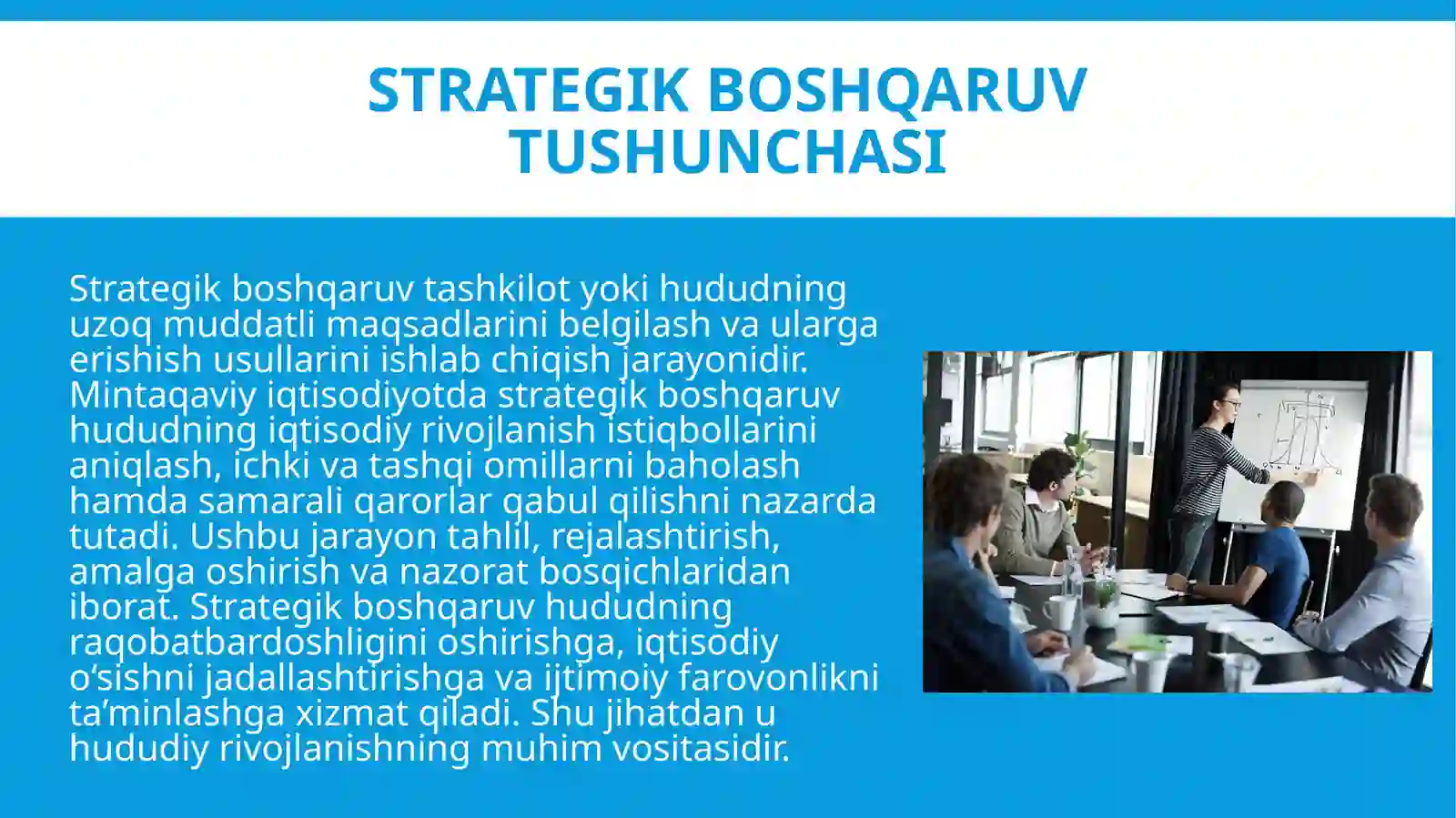 STRATEGIK BOSHQARUV TUSHUNCHASI

Strategik boshqaruv tashkilot yoki hududning uzoq muddatli maqsadlarini belgilash va ularga erishish usullarini ishlab chiqish jarayonidir. Mintaqaviy iqtisodiyotda strategik boshqaruv hududning iqtisodiy rivojlanish istiqbollarini aniqlash, ichki va tashqi omillarni baholash hamda samarali qarorlar qabul qilishni nazarda tutadi. Ushbu jarayon tahlil, rejalashtirish, amalga oshirish va nazorat bosqichlaridan iborat. Strategik boshqaruv hududning raqobatbardoshligini oshirishga, iqtisodiy o‘sishni jadallashtirishga va ijtimoiy farovonlikni ta’minlashga xizmat qiladi. Shu jihatdan u hududiy rivojlanishning muhim vositasidir.